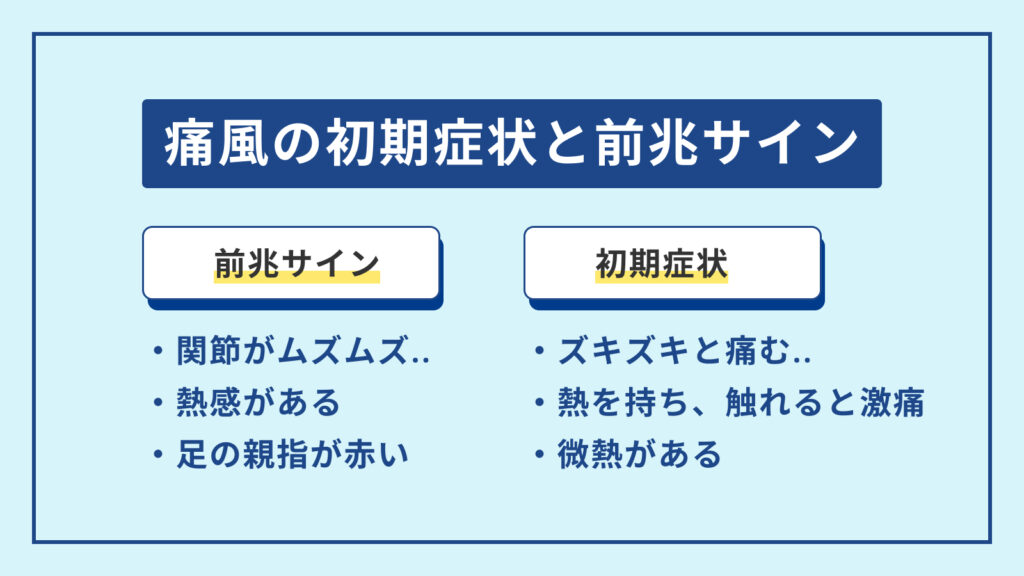 痛風の初期症状と前兆サイン

前兆サイン

・関節がムズムズ..
・熱感がある
・足の親指が赤い

初期症状

・ズキズキと痛む..
・熱を持ち、触れると激痛
・微熱がある